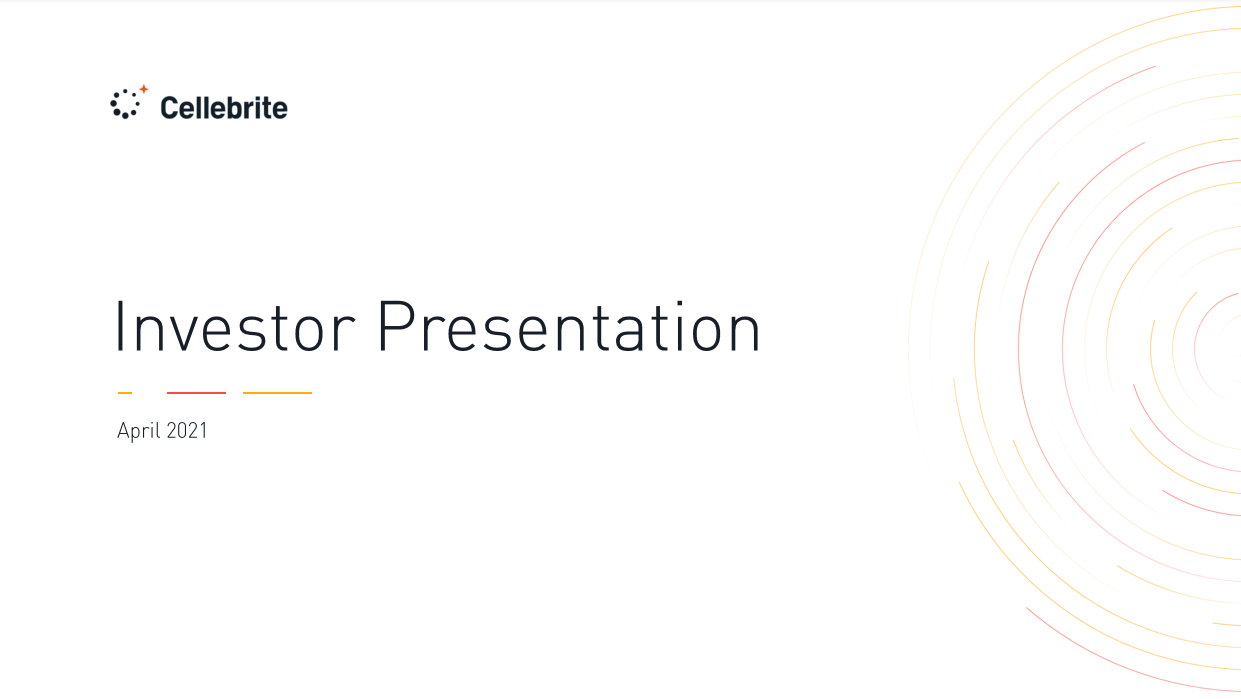 Cellebrite

Investor Presentation

April 2021